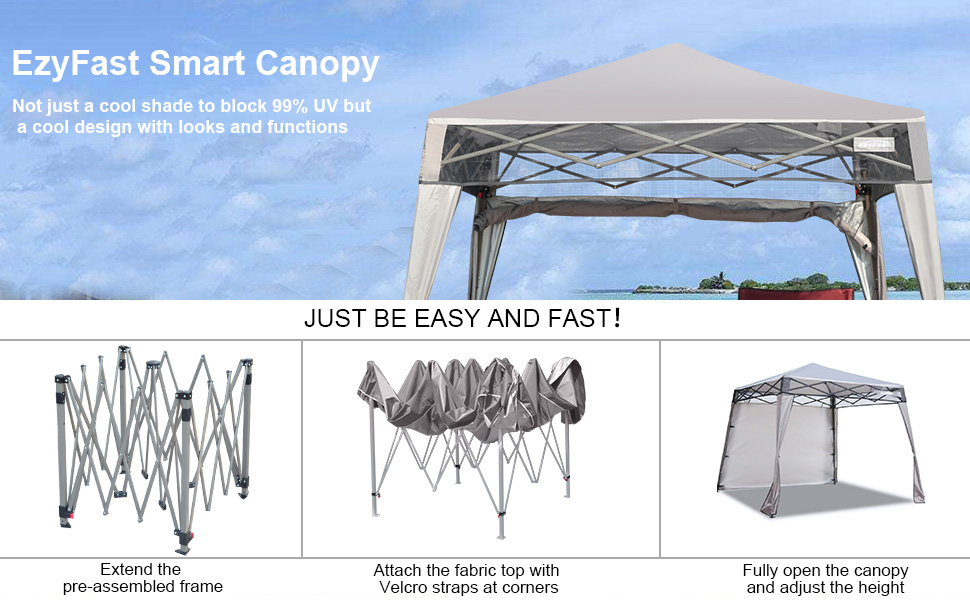 EzyFast Smart Canopy

Not just a cool shade to block 99% UV but a cool design with looks and functions

JUST BE EASY AND FAST!

Extend the pre-assembled frame

Attach the fabric top with Velcro straps at corners

Fully open the canopy and adjust the height